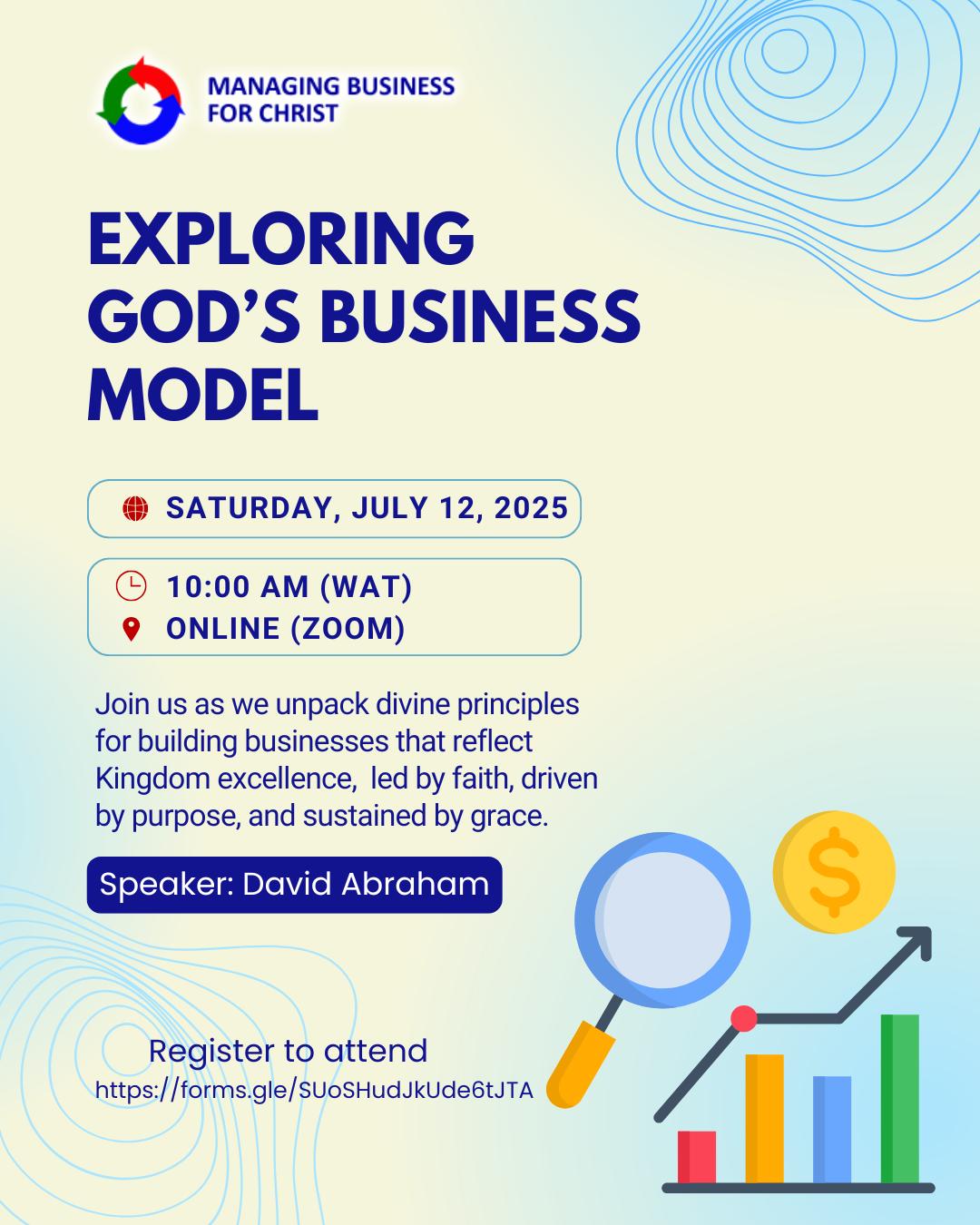 MANAGING BUSINESS FOR CHRIST

EXPLORING GOD'S BUSINESS MODEL

SATURDAY, JULY 12, 2025

10:00 AM (WAT)
ONLINE (ZOOM)

Join us as we unpack divine principles for building businesses that reflect Kingdom excellence, led by faith, driven by purpose, and sustained by grace.

Speaker: David Abraham

Register to attend
https://forms.gle/SUoSHudJkUde6tJTA

$